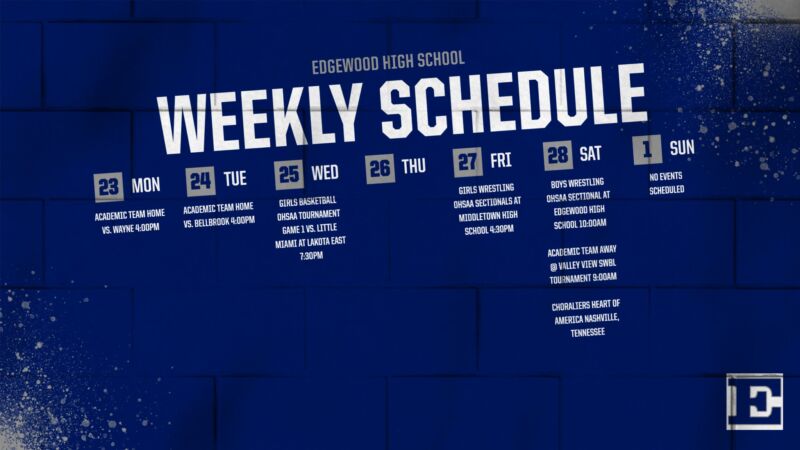 EDGEWOOD HIGH SCHOOL

WEEKLY SCHEDULE

23 MON

ACADEMIC TEAM HOME VS. WAYNE 4:00PM

24 TUE

ACADEMIC TEAM HOME VS. BELLBROOK 4:00PM

25 WED

GIRLS BASKETBALL OHSAA TOURNAMENT GAME 1 VS. LITTLE MIAMI AT LAKOTA EAST 7:30PM

26 THU

27 FRI

GIRLS WRESTLING OHSAA SECTIONALS AT MIDDLETOWN HIGH SCHOOL 4:30PM

28 SAT

BOYS WRESTLING OHSAA SECTIONAL AT EDGEWOOD HIGH SCHOOL 10:00AM

ACADEMIC TEAM AWAY @ VALLEY VIEW SWBL TOURNAMENT 9:00AM

CHORALIERS HEART OF AMERICA NASHVILLE, TENNESSEE

1 SUN

NO EVENTS SCHEDULED

E